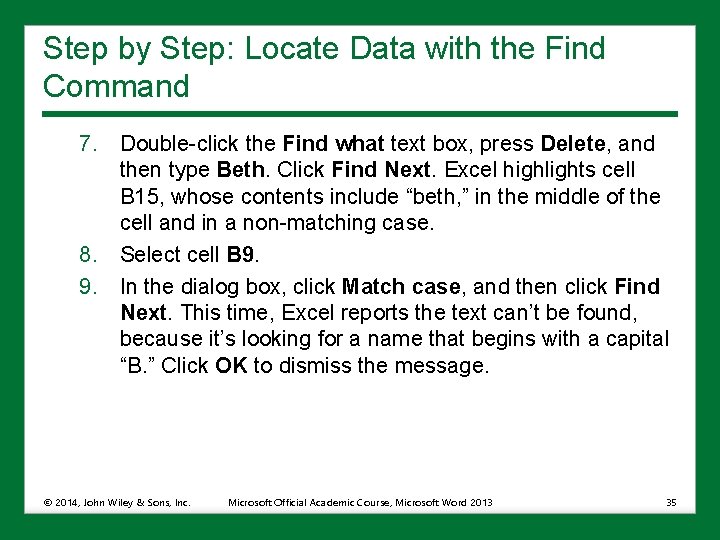 Step by Step: Locate Data with the Find Command

7. Double-click the Find what text box, press Delete, and then type Beth. Click Find Next. Excel highlights cell B15, whose contents include “beth,” in the middle of the cell and in a non-matching case.
8. Select cell B9.
9. In the dialog box, click Match case, and then click Find Next. This time, Excel reports the text can’t be found, because it’s looking for a name that begins with a capital “B.” Click OK to dismiss the message.

© 2014, John Wiley & Sons, Inc. Microsoft Official Academic Course, Microsoft Word 2013 35